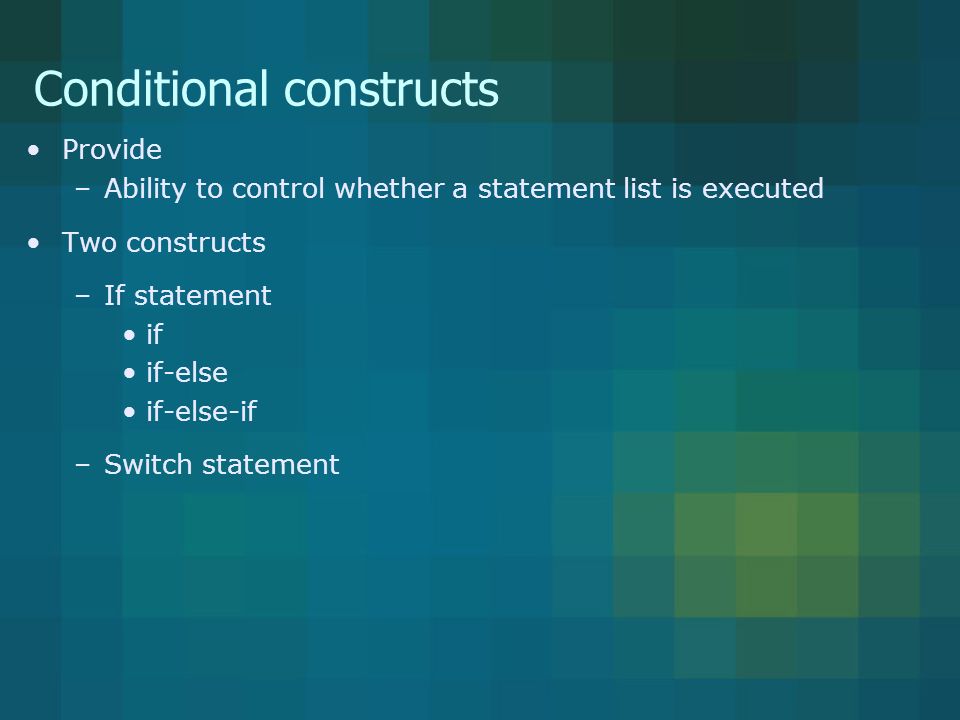 Conditional constructs

• Provide
  – Ability to control whether a statement list is executed

• Two constructs
  – If statement
    • if
    • if-else
    • if-else-if
  – Switch statement